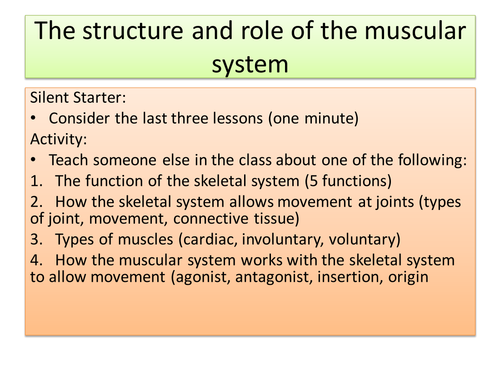 The structure and role of the muscular system

Silent Starter:
• Consider the last three lessons (one minute)
Activity:
• Teach someone else in the class about one of the following:
1. The function of the skeletal system (5 functions)
2. How the skeletal system allows movement at joints (types of joint, movement, connective tissue)
3. Types of muscles (cardiac, involuntary, voluntary)
4. How the muscular system works with the skeletal system to allow movement (agonist, antagonist, insertion, origin